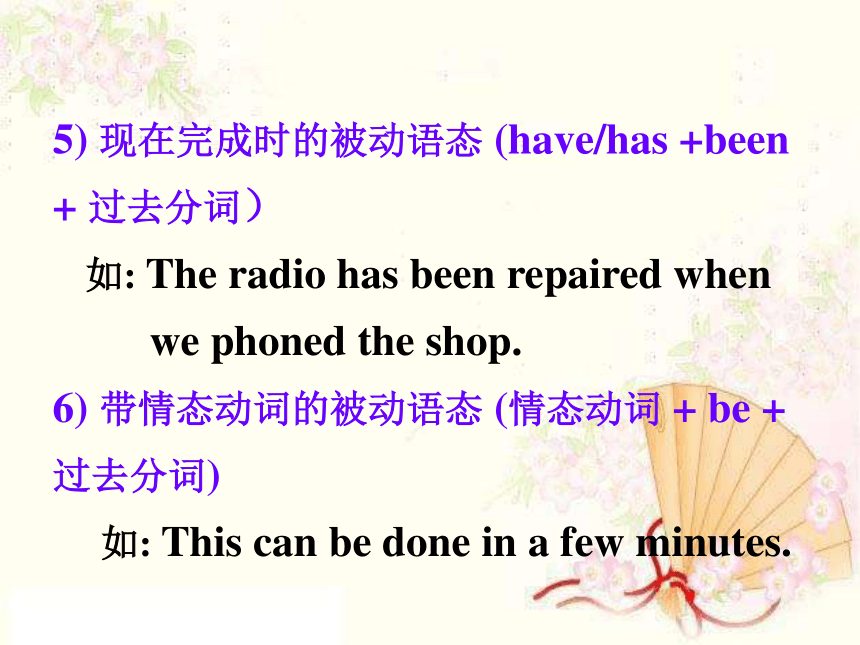 5) 现在完成时的被动语态 (have/has +been + 过去分词）

如: The radio has been repaired when we phoned the shop.

6) 带情态动词的被动语态 (情态动词 + be + 过去分词)

如: This can be done in a few minutes.